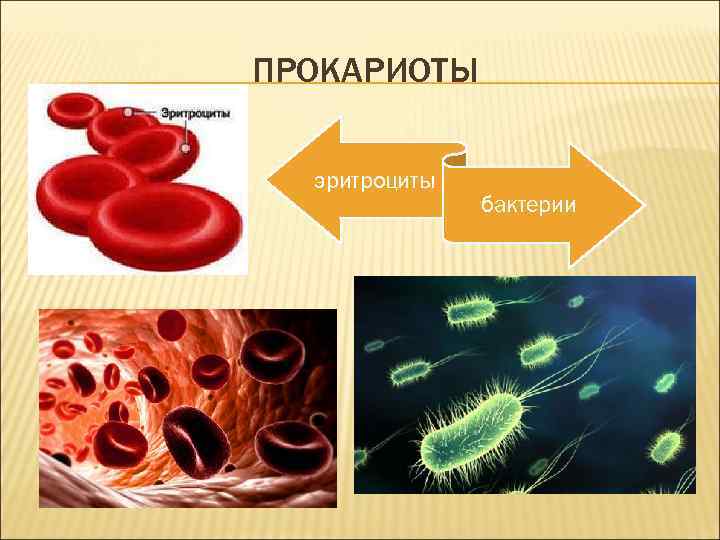 ПРОКАРИОТЫ

Эритроциты

эритроциты

бактерии